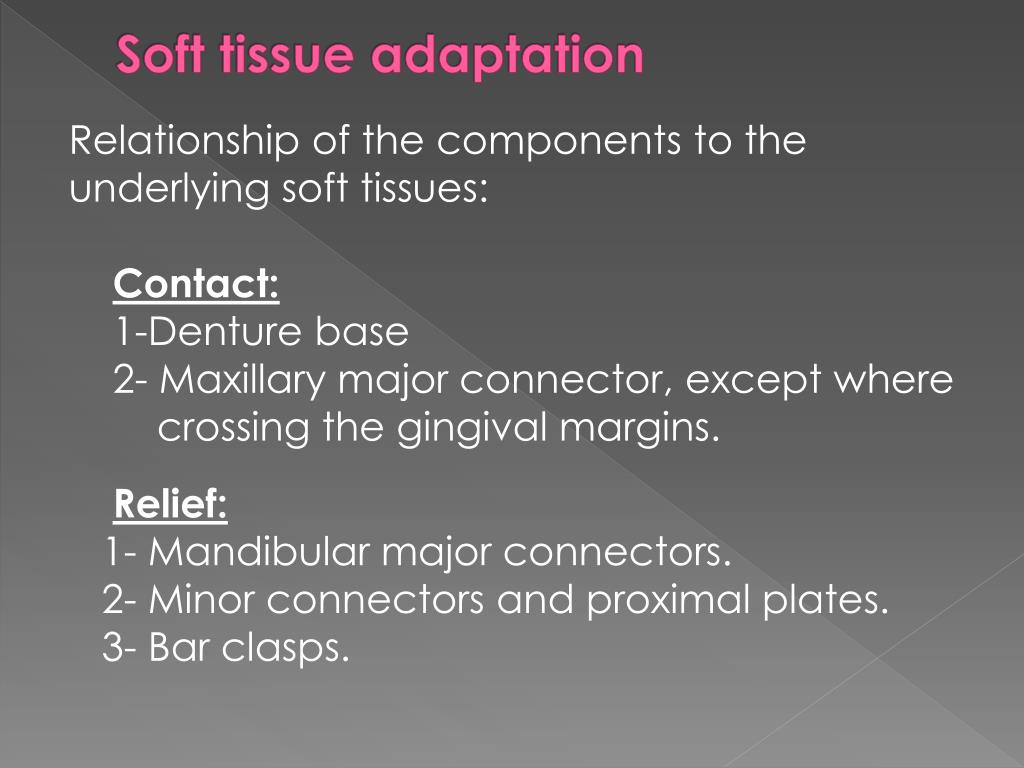 Soft tissue adaptation

Relationship of the components to the underlying soft tissues:

Contact:
1-Denture base
2- Maxillary major connector, except where crossing the gingival margins.

Relief:
1- Mandibular major connectors.
2- Minor connectors and proximal plates.
3- Bar clasps.